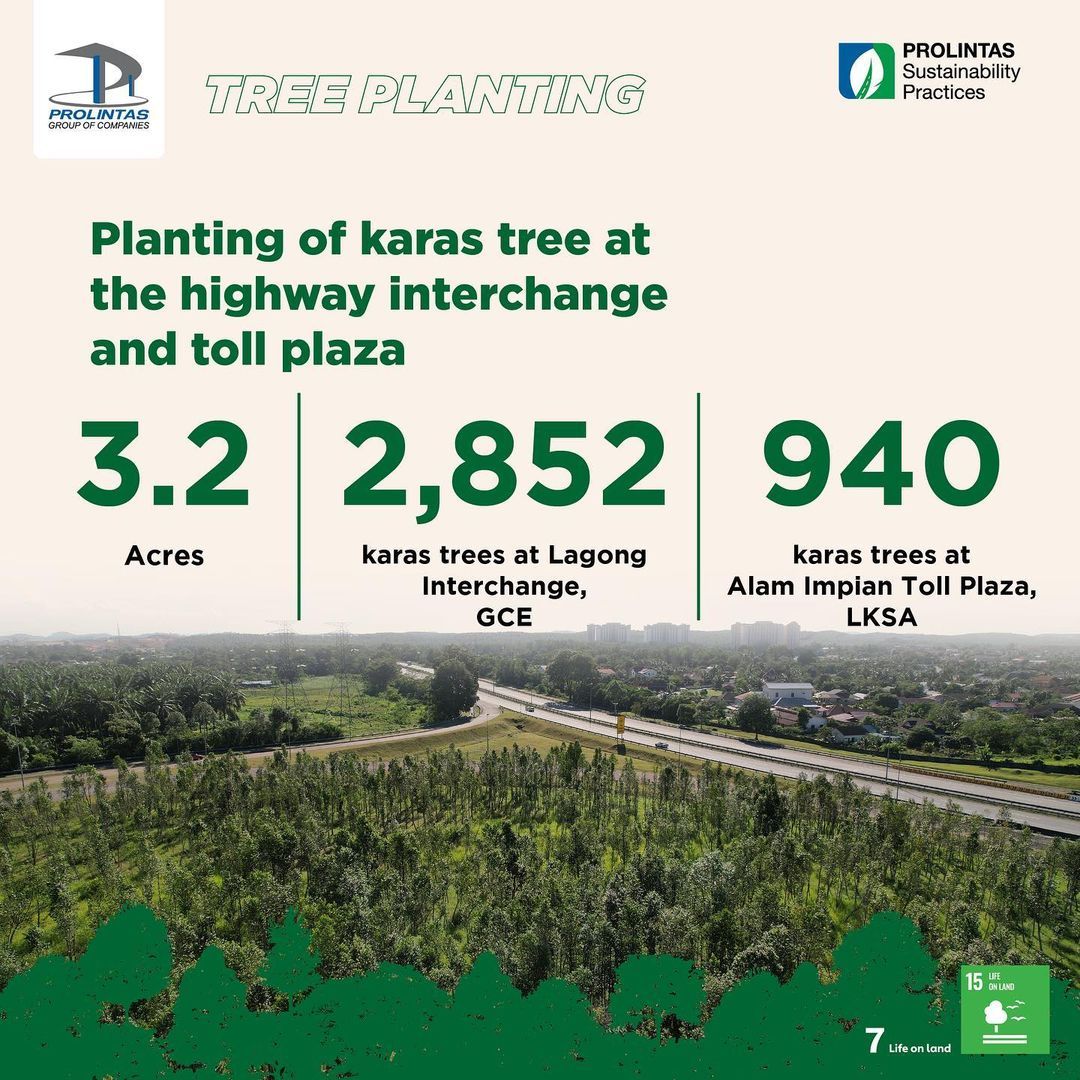 PROLINTAS
GROUP OF COMPANIES

TREE PLANTING

PROLINTAS
Sustainability
Practices

Planting of karas tree at the highway interchange and toll plaza

3.2
Acres

2,852
karas trees at Lagong Interchange, GCE

940
karas trees at Alam Impian Toll Plaza, LKSA

7 Life on land

15 LIFE ON LAND